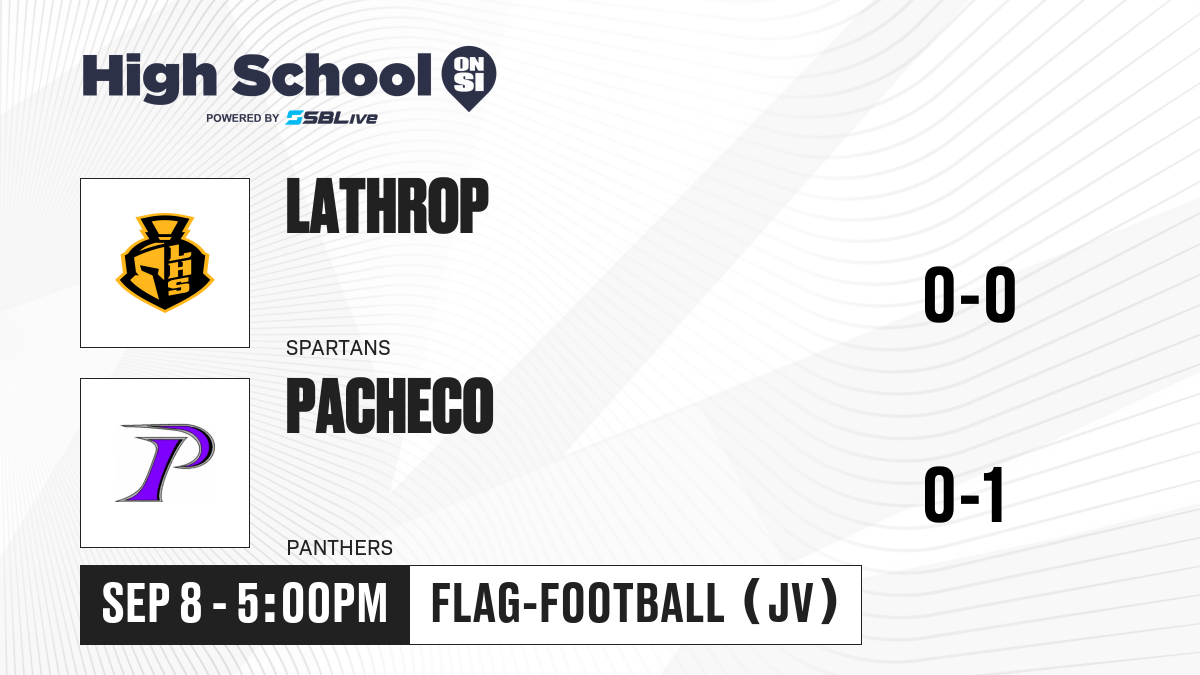 High School ON SI
POWERED BY SBLive

LHS

LATHROP

SPARTANS

0-0

P

PACHECO

PANTHERS

0-1

SEP 8 - 5:00PM

FLAG-FOOTBALL (JV)